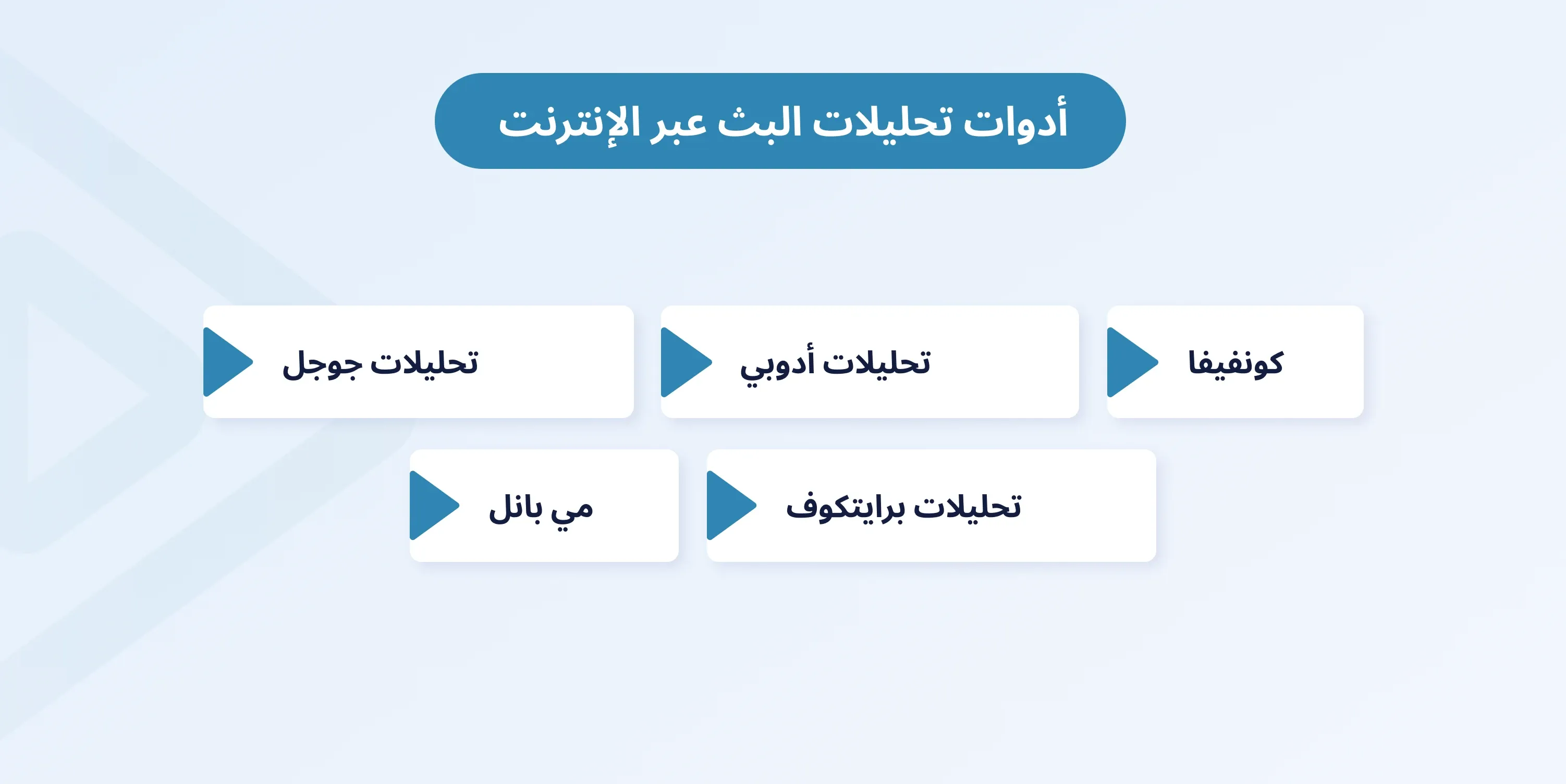 أدوات تحليلات البث عبر الإنترنت

كونفيفا

تحليلات أدوبي

تحليلات جوجل

تحليلات برايتكوف

مي بانل